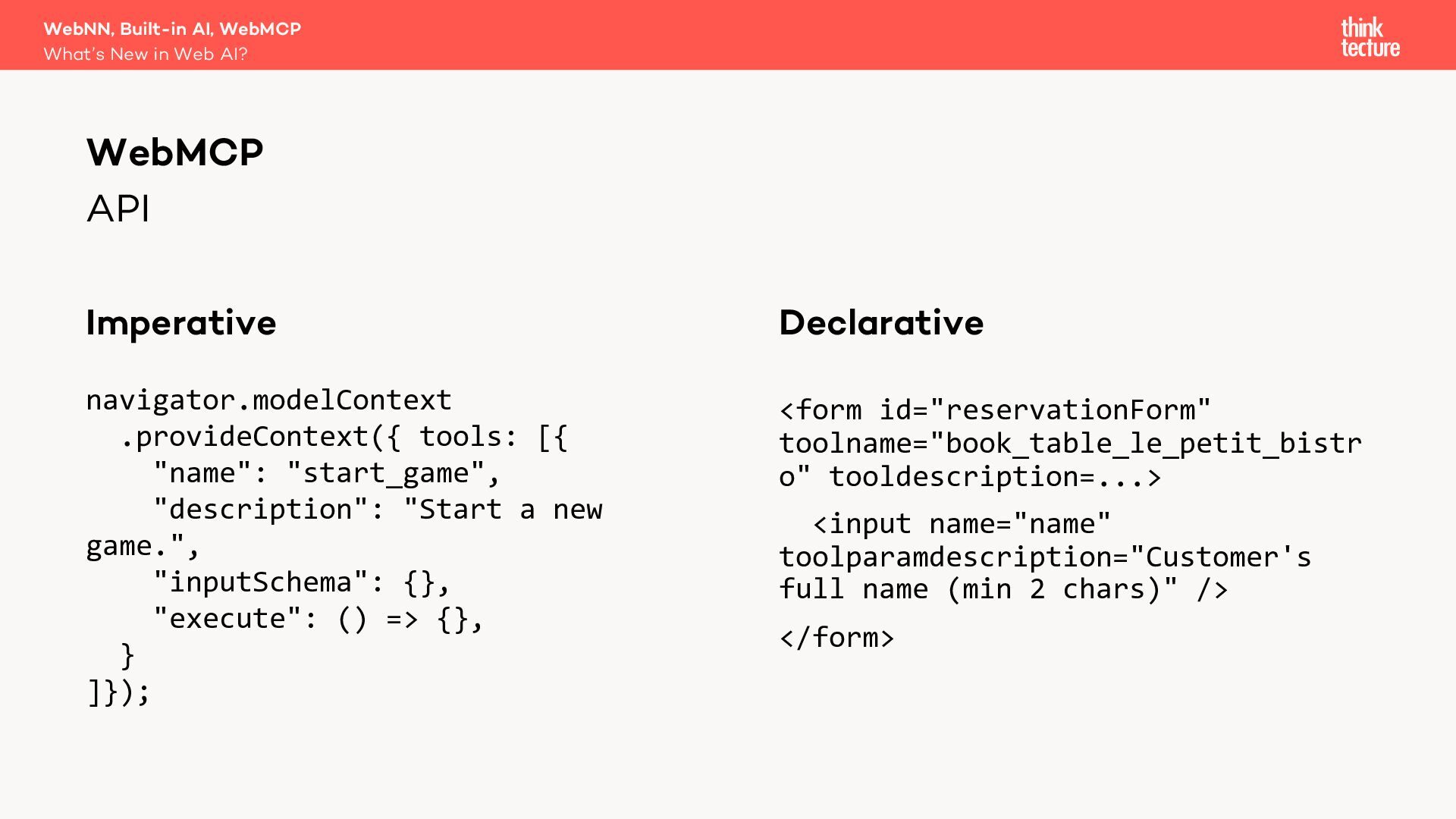 WebNN, Built-in AI, WebMCP
What's New in Web AI?

think
tecture

WebMCP
API

Imperative

navigator.modelContext
  .provideContext({ tools: [{
    "name": "start_game",
    "description": "Start a new game.",
    "inputSchema": {},
    "execute": () => {},
  }
]});

Declarative

<form id="reservationForm" toolname="book_table_le_petit_bistro" tooldescription=...>

  <input name="name" toolparamdescription="Customer's full name (min 2 chars)" />

</form>